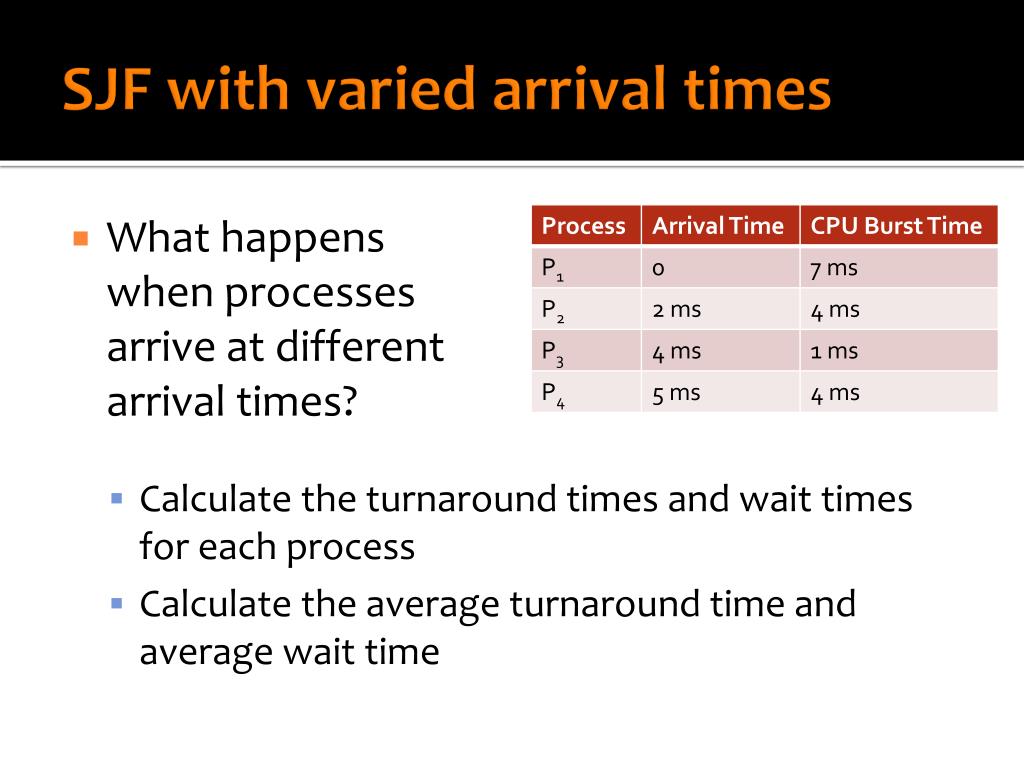 SJF with varied arrival times

What happens when processes arrive at different arrival times?

| Process | Arrival Time | CPU Burst Time |
|---|---|---|
| $P_1$ | 0 | 7 ms |
| $P_2$ | 2 ms | 4 ms |
| $P_3$ | 4 ms | 1 ms |
| $P_4$ | 5 ms | 4 ms |

Calculate the turnaround times and wait times for each process

Calculate the average turnaround time and average wait time